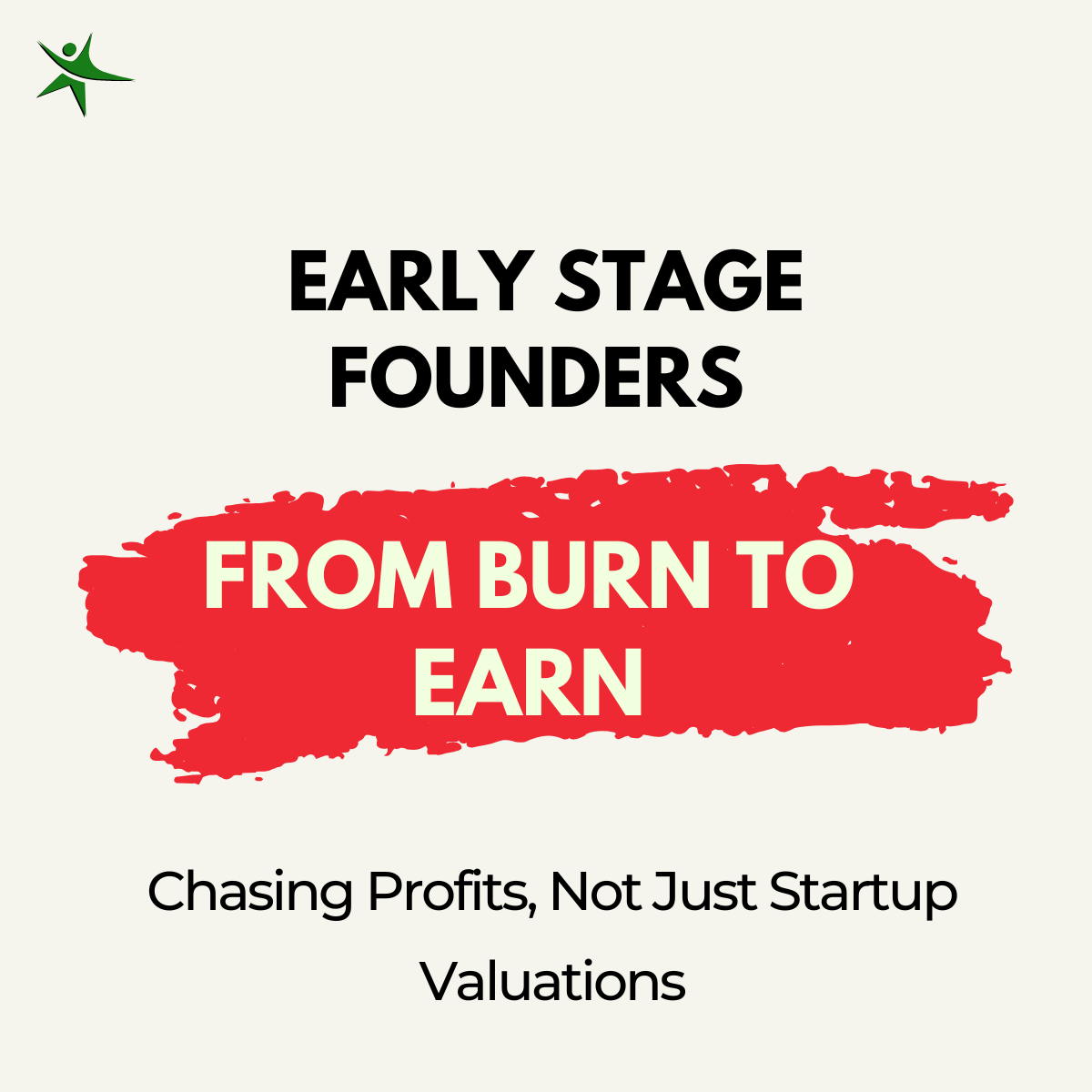 EARLY STAGE FOUNDERS

FROM BURN TO EARN

Chasing Profits, Not Just Startup Valuations